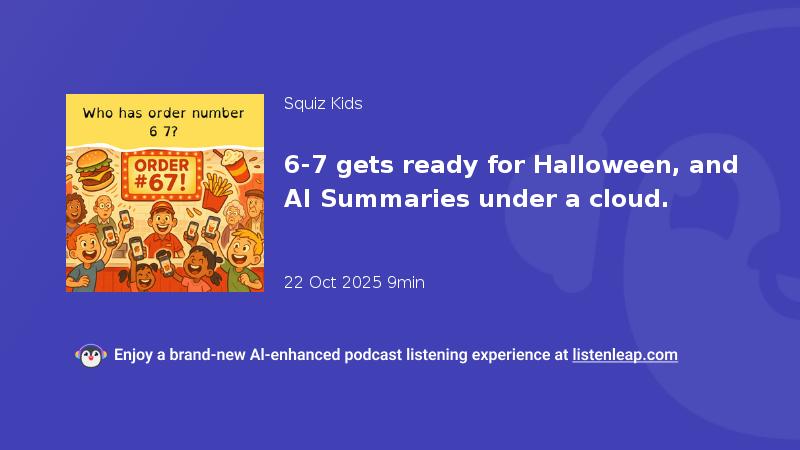 Who has order number 6 7?

ORDER #67!

Squiz Kids

6-7 gets ready for Halloween, and AI Summaries under a cloud.

22 Oct 2025 9min

Enjoy a brand-new AI-enhanced podcast listening experience at listenleap.com